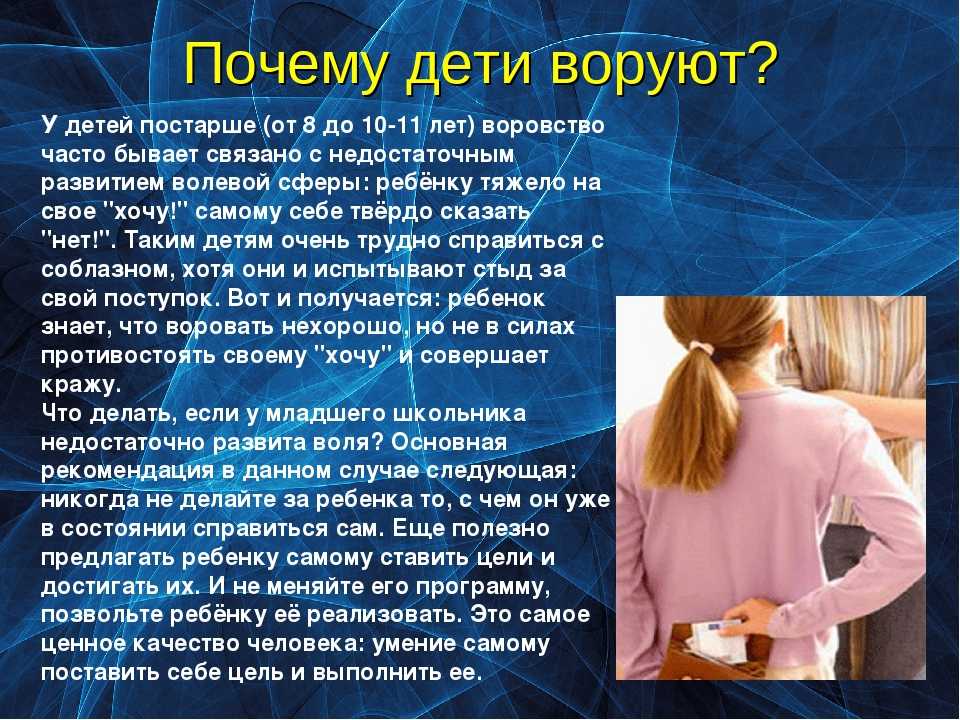 Почему дети воруют?

У детей постарше (от 8 до 10-11 лет) воровство часто бывает связано с недостаточным развитием волевой сферы: ребёнку тяжело на свое "хочу!" самому себе твёрдо сказать "нет!". Таким детям очень трудно справиться с соблазном, хотя они и испытывают стыд за свой поступок. Вот и получается: ребенок знает, что воровать нехорошо, но не в силах противостоять своему "хочу" и совершает кражу.
Что делать, если у младшего школьника недостаточно развита воля? Основная рекомендация в данном случае следующая: никогда не делайте за ребенка то, с чем он уже в состоянии справиться сам. Еще полезно предлагать ребенку самому ставить цели и достигать их. И не меняйте его программу, позвольте ребёнку её реализовать. Это самое ценное качество человека: умение самому поставить себе цель и выполнить ее.